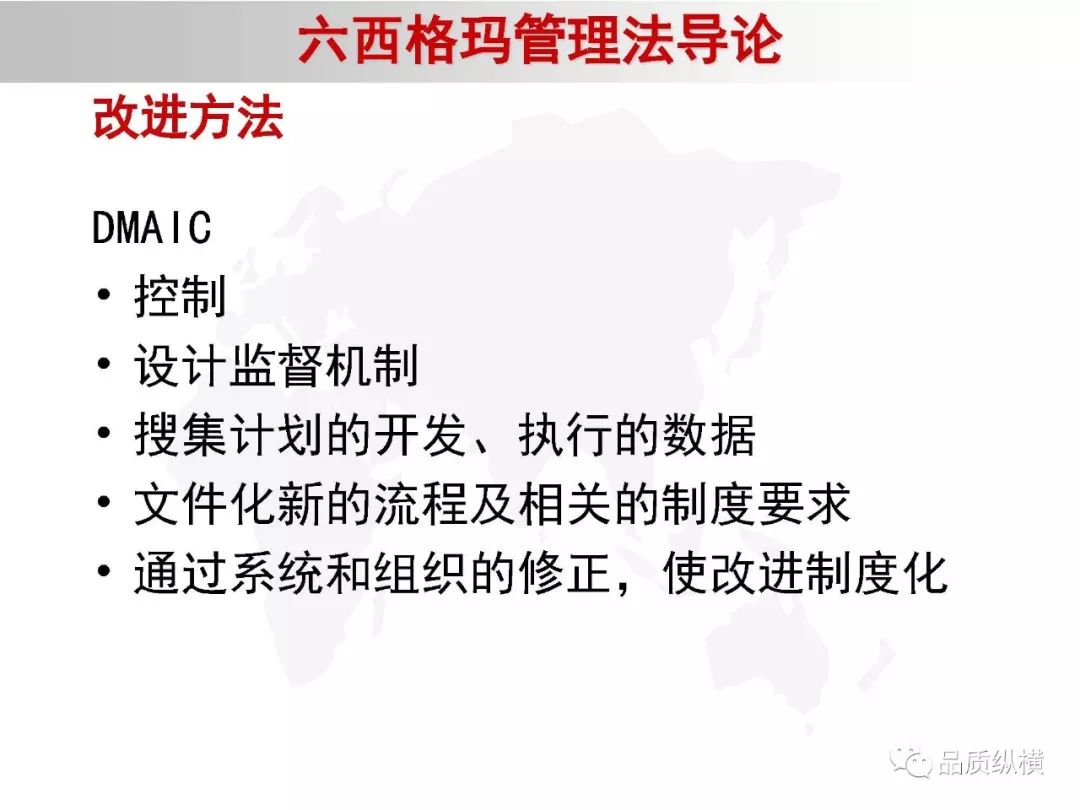 六西格玛管理法导论

改进方法

DMAIC

• 控制
• 设计监督机制
• 搜集计划的开发、执行的数据
• 文件化新的流程及相关的制度要求
• 通过系统和组织的修正，使改进制度化

品质纵横